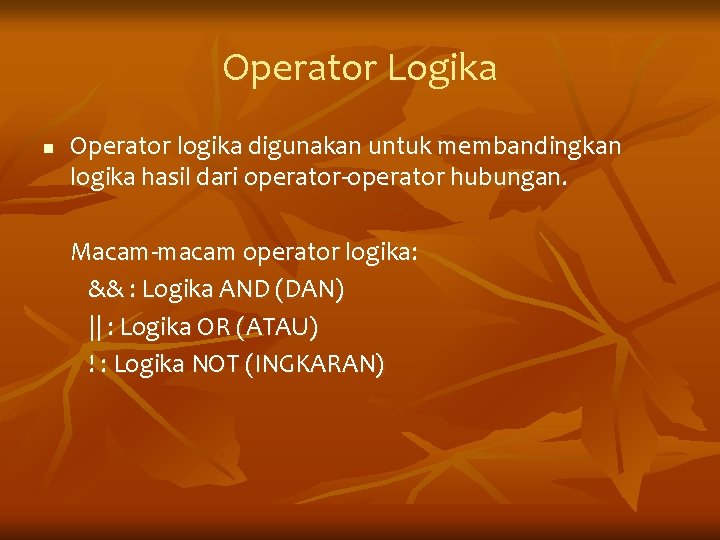 Operator Logika

Operator logika digunakan untuk membandingkan logika hasil dari operator-operator hubungan.

Macam-macam operator logika:
&& : Logika AND (DAN)
|| : Logika OR (ATAU)
! : Logika NOT (INGKARAN)